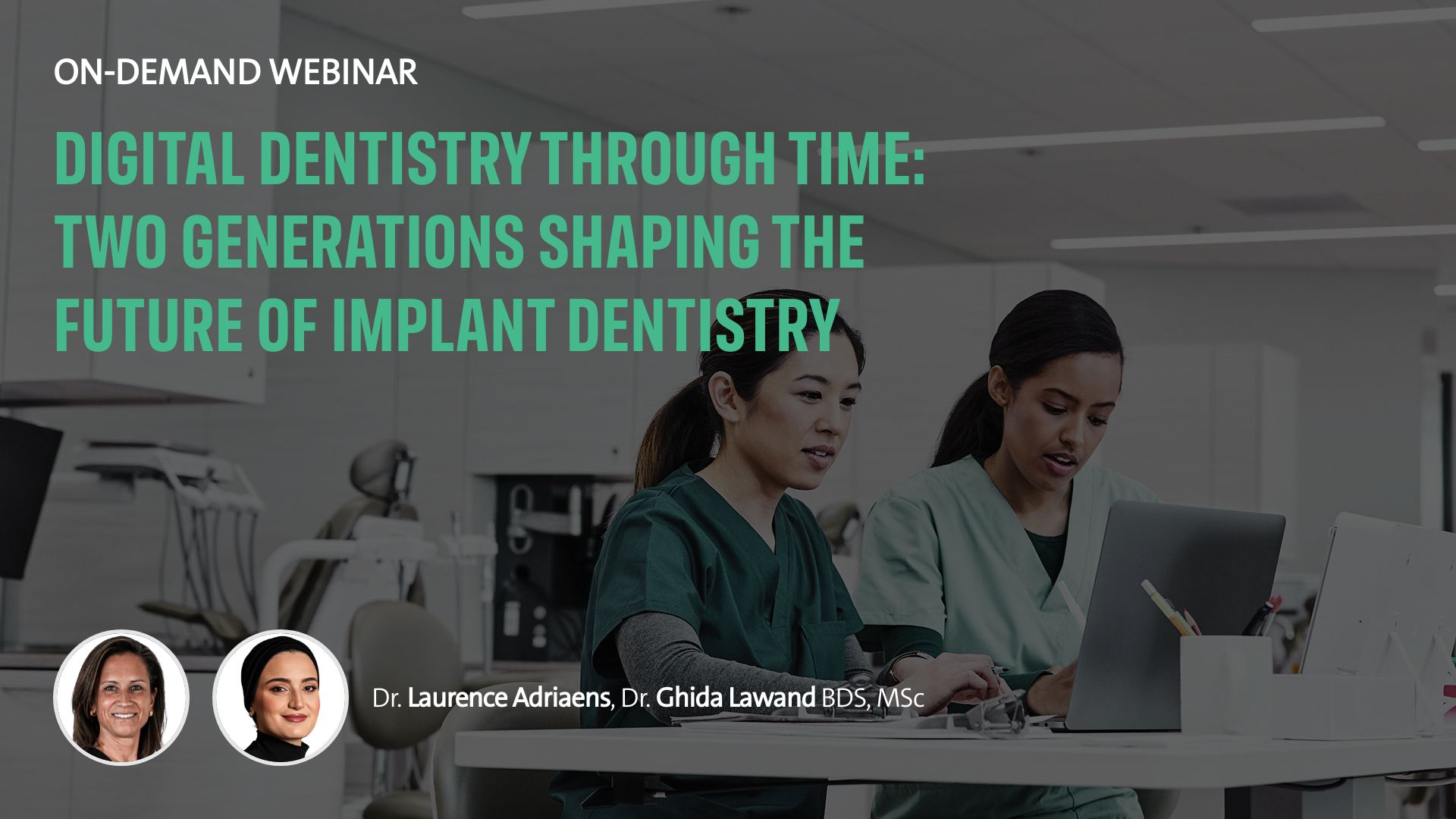 ON-DEMAND WEBINAR

DIGITAL DENTISTRY THROUGH TIME: TWO GENERATIONS SHAPING THE FUTURE OF IMPLANT DENTISTRY

Dr. Laurence Adriaens, Dr. Ghida Lawand BDS, MSc